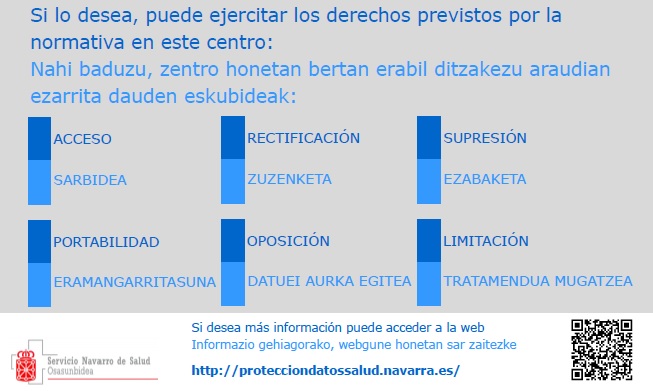 Si lo desea, puede ejercitar los derechos previstos por la normativa en este centro:
Nahi baduzu, zentro honetan bertan erabil ditzakezu araudian ezarrita dauden eskubideak:

ACCESO
SARBIDEA

RECTIFICACIÓN
ZUZENKETA

SUPRESIÓN
EZABAKETA

PORTABILIDAD
ERAMANGARRITASUNA

OPOSICIÓN
DATUEI AURKA EGITEA

LIMITACIÓN
TRATAMENDUA MUGATZEA

Servicio Navarro de Salud
Osasunbidea

Si desea más información puede acceder a la web
Informazio gehiagorako, webgune honetan sar zaitezke
http://protecciondatossalud.navarra.es/